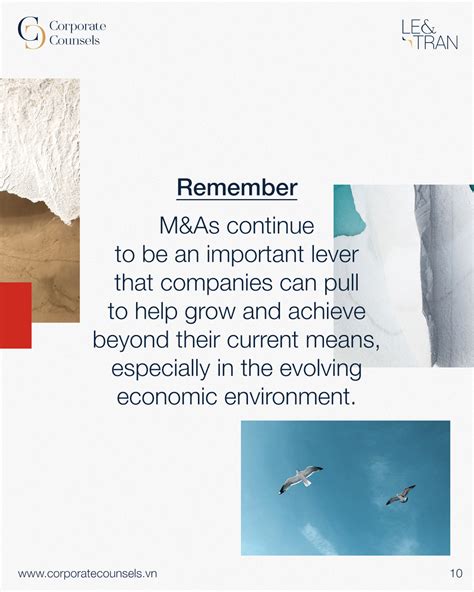 Corporate Counsels

LE& TRAN

Remember

M&As continue to be an important lever that companies can pull to help grow and achieve beyond their current means, especially in the evolving economic environment.

www.corporatecounsels.vn

10